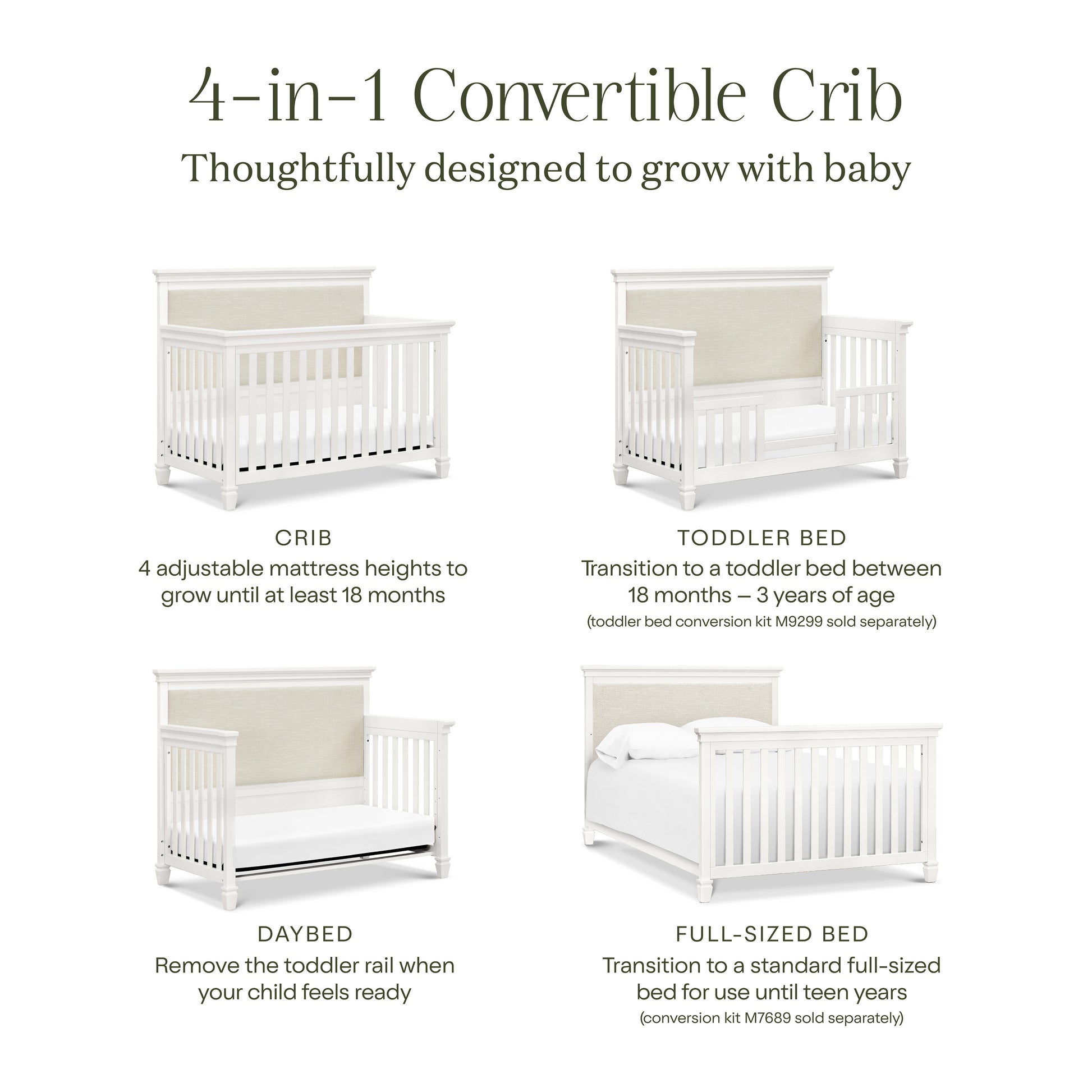 4-in-1 Convertible Crib
Thoughtfully designed to grow with baby

CRIB
4 adjustable mattress heights to grow until at least 18 months

TODDLER BED
Transition to a toddler bed between 18 months – 3 years of age
(toddler bed conversion kit M9299 sold separately)

DAYBED
Remove the toddler rail when your child feels ready

FULL-SIZED BED
Transition to a standard full-sized bed for use until teen years
(conversion kit M7689 sold separately)